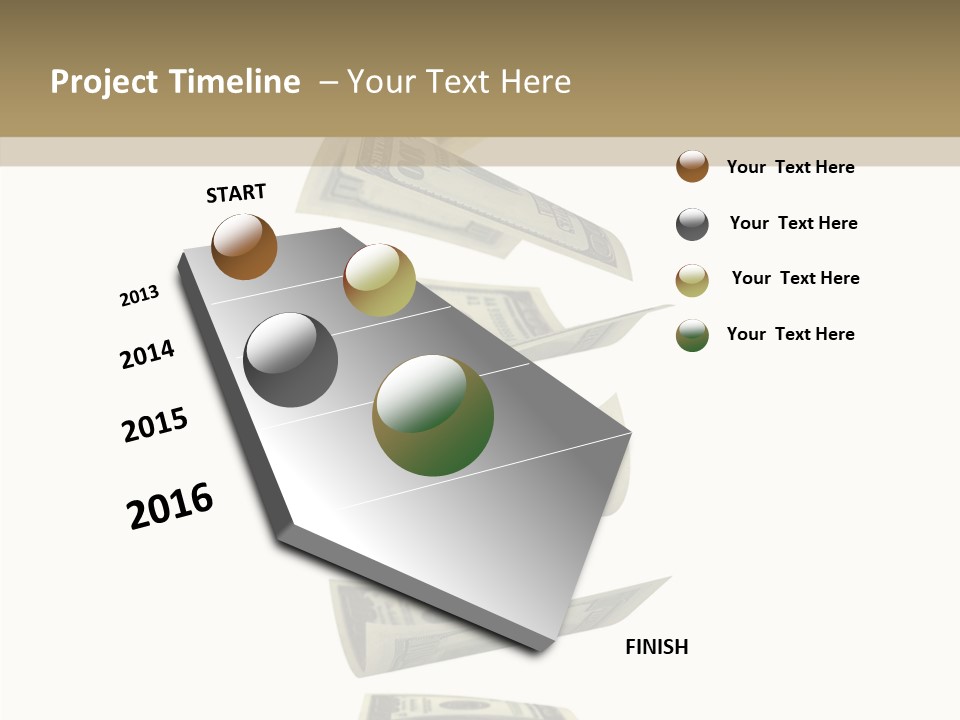 Project Timeline – Your Text Here

START

2013

2014

2015

2016

FINISH

Your Text Here

Your Text Here

Your Text Here

Your Text Here